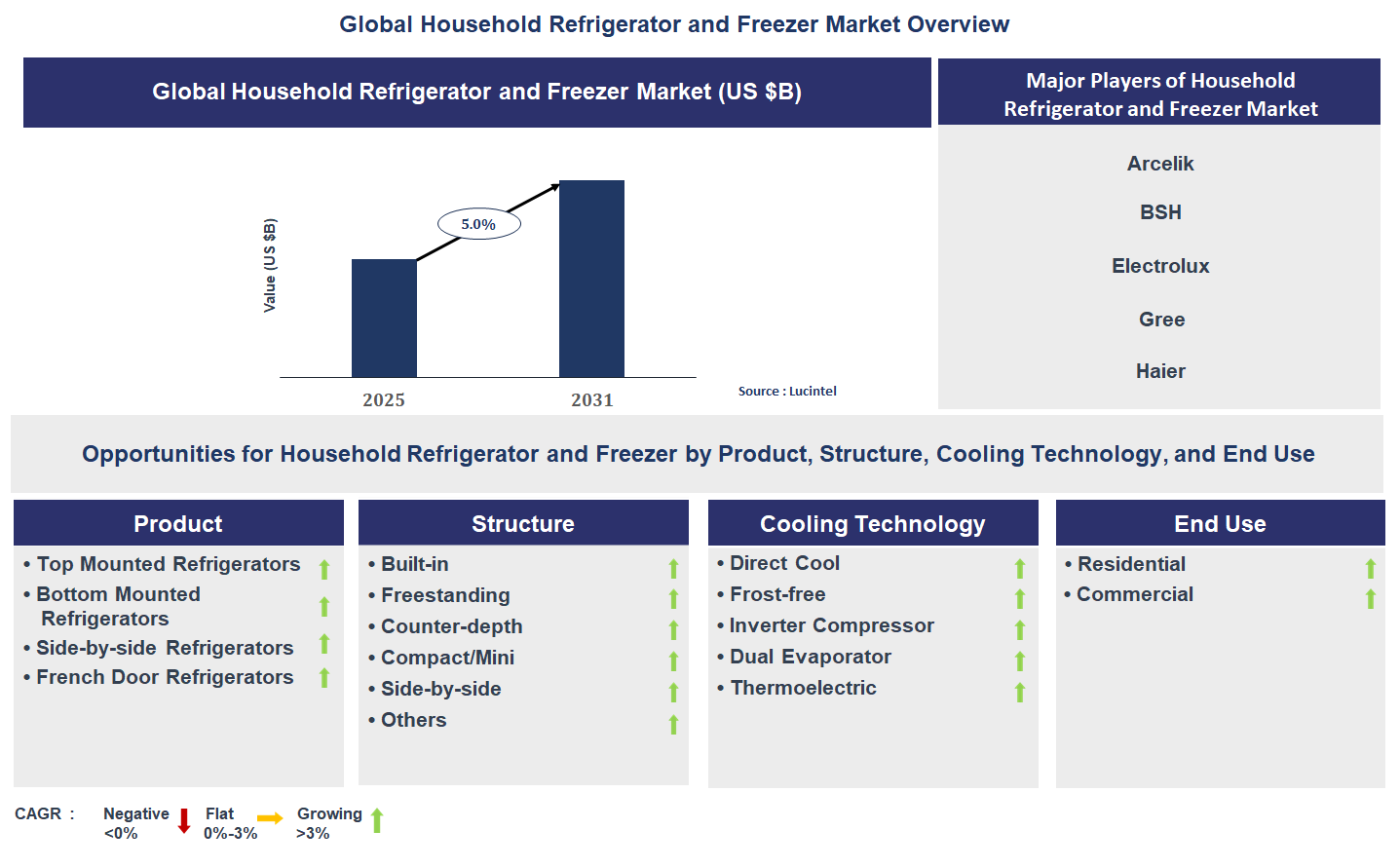 Global Household Refrigerator and Freezer Market Overview

Global Household Refrigerator and Freezer Market (US $B)

Value (US $B)

5.0%

2025

2031

Source : Lucintel

Major Players of Household Refrigerator and Freezer Market

Arcelik

BSH

Electrolux

Gree

Haier

Opportunities for Household Refrigerator and Freezer by Product, Structure, Cooling Technology, and End Use

Product

• Top Mounted Refrigerators
• Bottom Mounted Refrigerators
• Side-by-side Refrigerators
• French Door Refrigerators

Structure

• Built-in
• Freestanding
• Counter-depth
• Compact/Mini
• Side-by-side
• Others

Cooling Technology

• Direct Cool
• Frost-free
• Inverter Compressor
• Dual Evaporator
• Thermoelectric

End Use

• Residential
• Commercial

CAGR : Negative <0% Flat 0%-3% Growing >3%